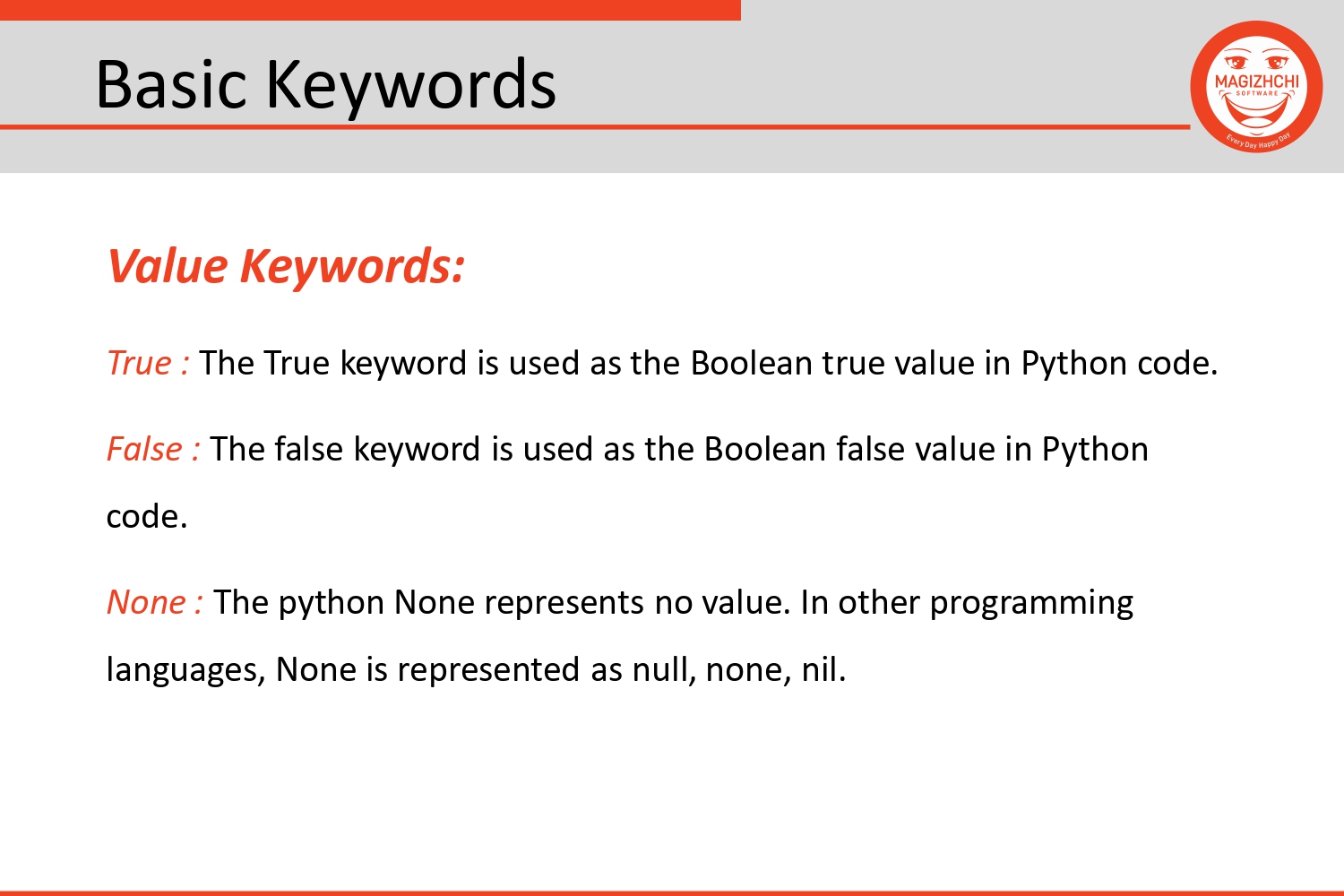 Basic Keywords

MAGIZHCHI
SOFTWARE
Every Day Happy Day

Value Keywords:

True : The True keyword is used as the Boolean true value in Python code.

False : The false keyword is used as the Boolean false value in Python code.

None : The python None represents no value. In other programming languages, None is represented as null, none, nil.